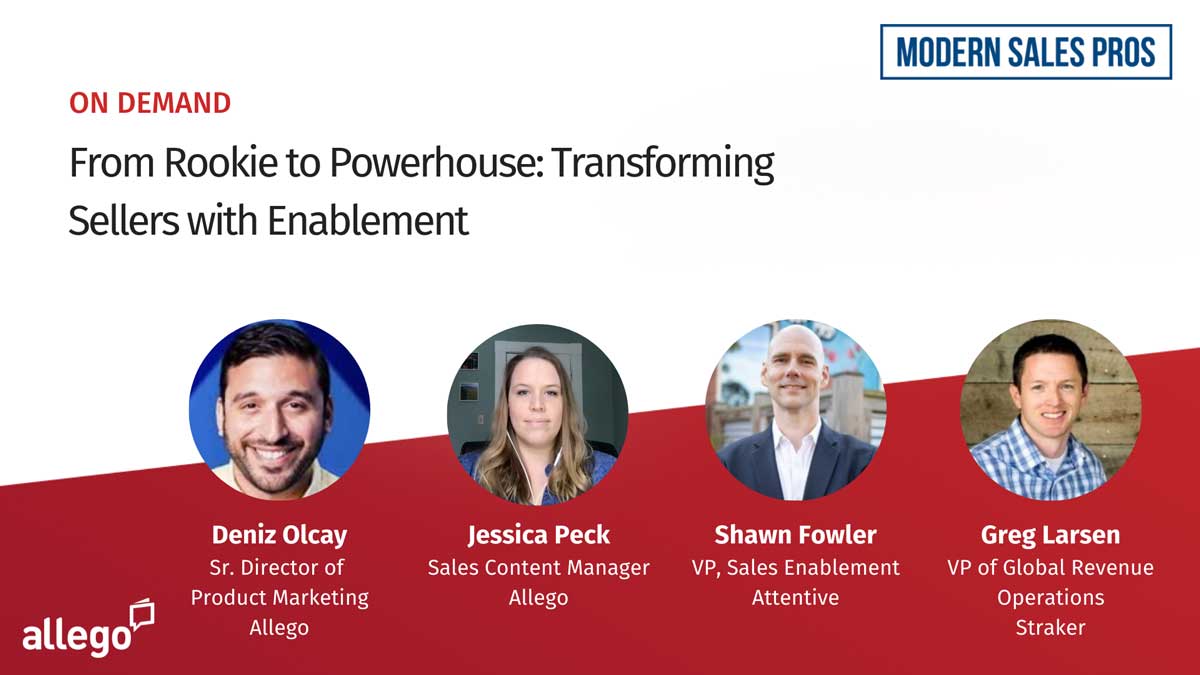 MODERN SALES PROS

ON DEMAND

From Rookie to Powerhouse: Transforming Sellers with Enablement

Deniz Olcay
Sr. Director of Product Marketing
Allego

Jessica Peck
Sales Content Manager
Allego

Shawn Fowler
VP, Sales Enablement
Attentive

Greg Larsen
VP of Global Revenue Operations
Straker

allego